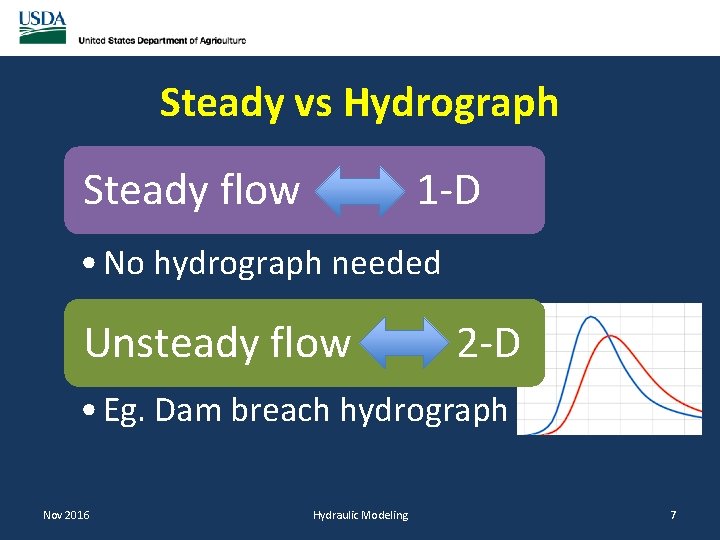 USDA
United States Department of Agriculture

Steady vs Hydrograph

Steady flow 1-D

• No hydrograph needed

Unsteady flow 2-D

• Eg. Dam breach hydrograph

Nov 2016
Hydraulic Modeling
7